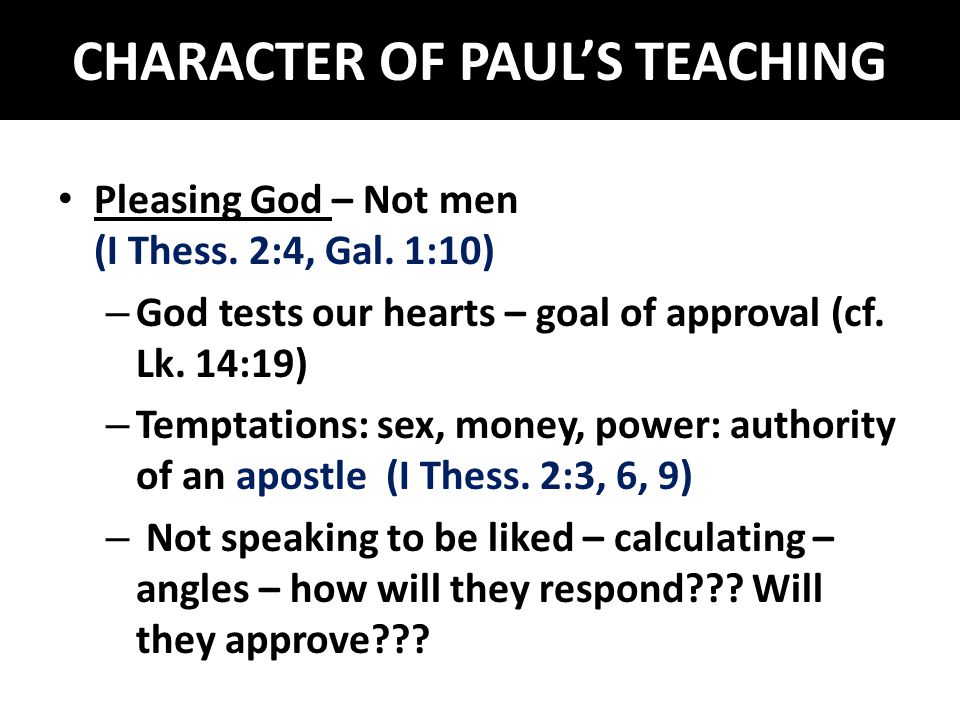 CHARACTER OF PAUL'S TEACHING

• Pleasing God – Not men (I Thess. 2:4, Gal. 1:10)
– God tests our hearts – goal of approval (cf. Lk. 14:19)
– Temptations: sex, money, power: authority of an apostle (I Thess. 2:3, 6, 9)
– Not speaking to be liked – calculating – angles – how will they respond??? Will they approve???